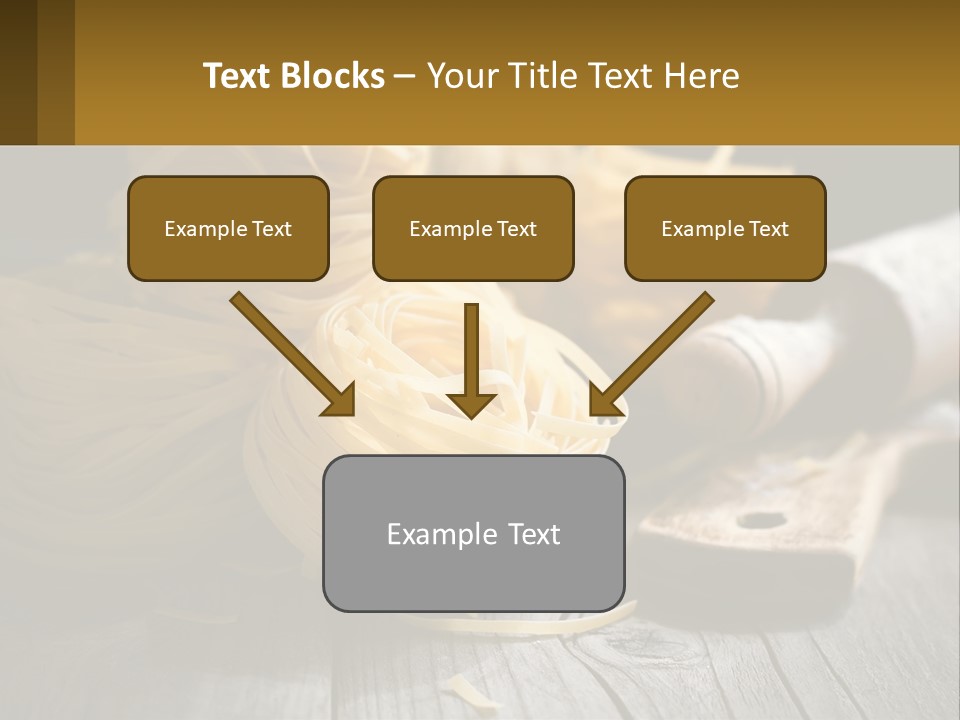 Text Blocks – Your Title Text Here

Example Text

Example Text

Example Text

Example Text